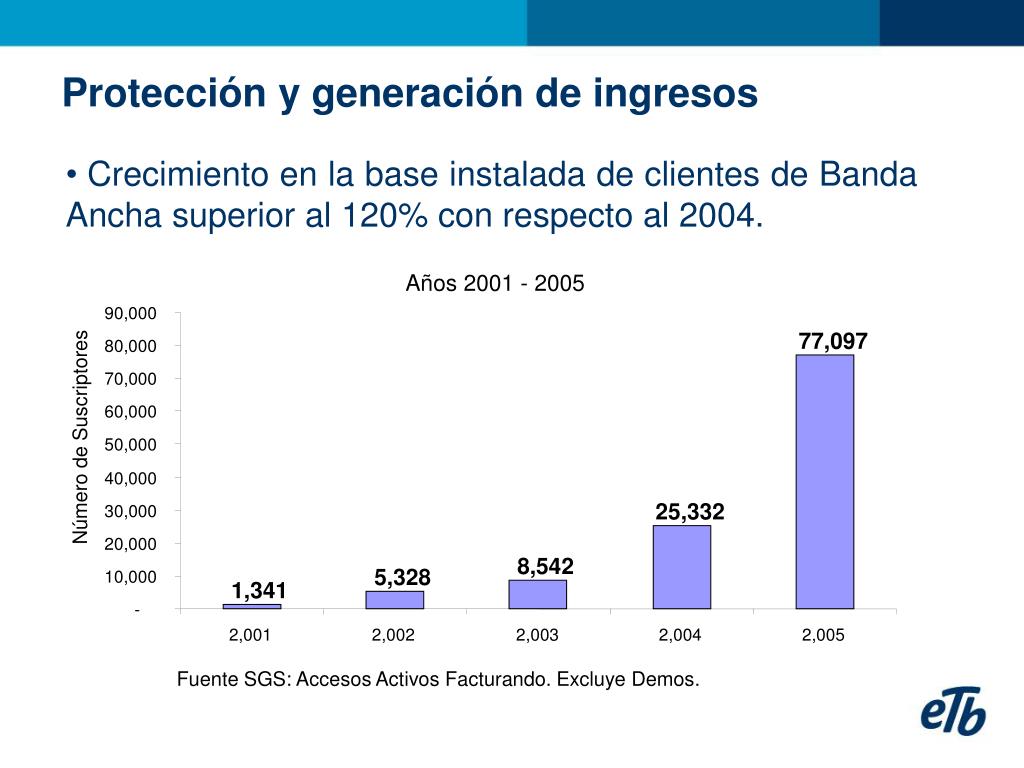 Protección y generación de ingresos

• Crecimiento en la base instalada de clientes de Banda Ancha superior al 120% con respecto al 2004.

Años 2001 - 2005

Número de Suscriptores

90,000
80,000
70,000
60,000
50,000
40,000
30,000
20,000
10,000
-

1,341
5,328
8,542
25,332
77,097

2,001
2,002
2,003
2,004
2,005

Fuente SGS: Accesos Activos Facturando. Excluye Demos.

eTb